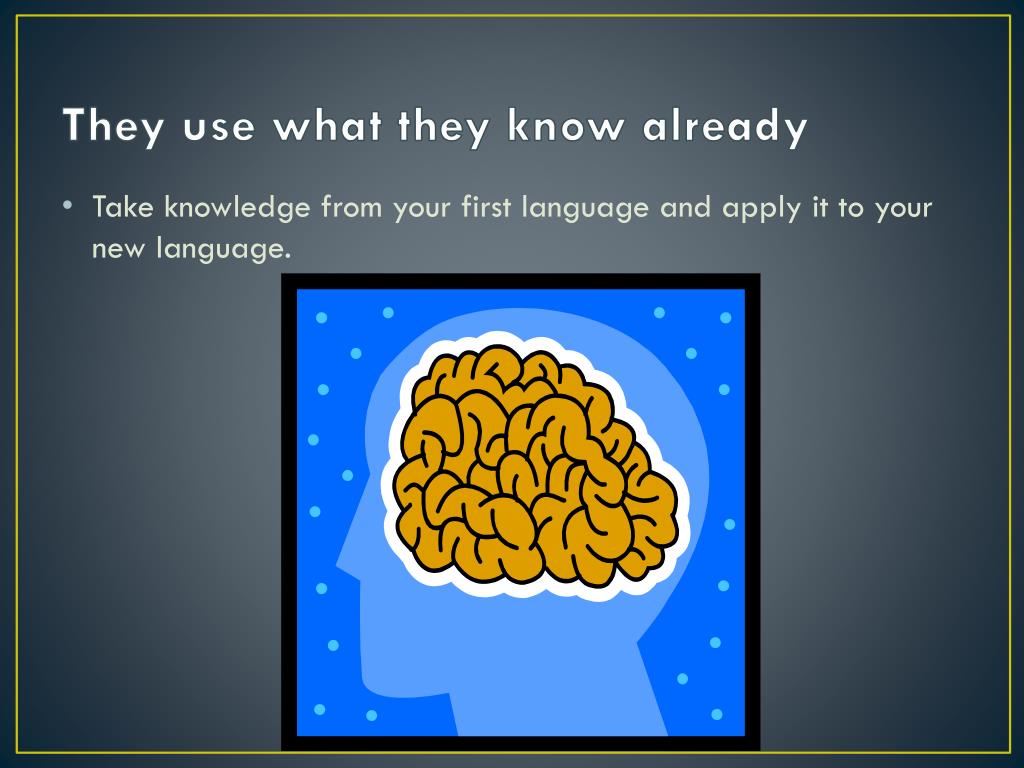 They use what they know already

• Take knowledge from your first language and apply it to your new language.